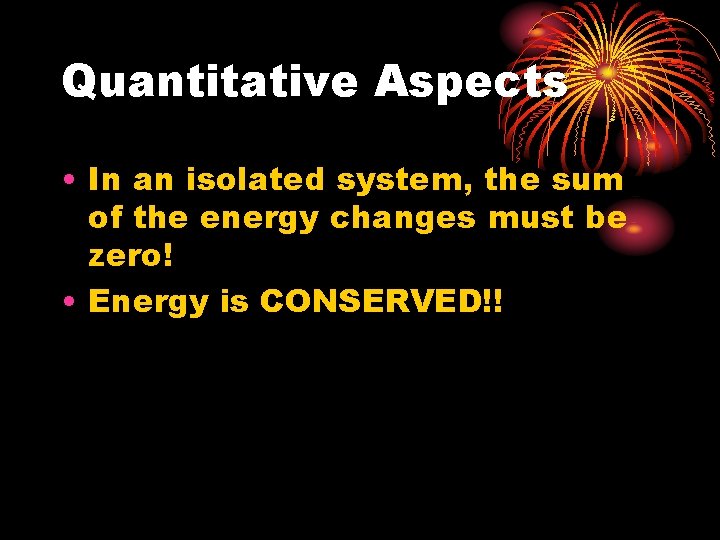 Quantitative Aspects

• In an isolated system, the sum of the energy changes must be zero!
• Energy is CONSERVED!!